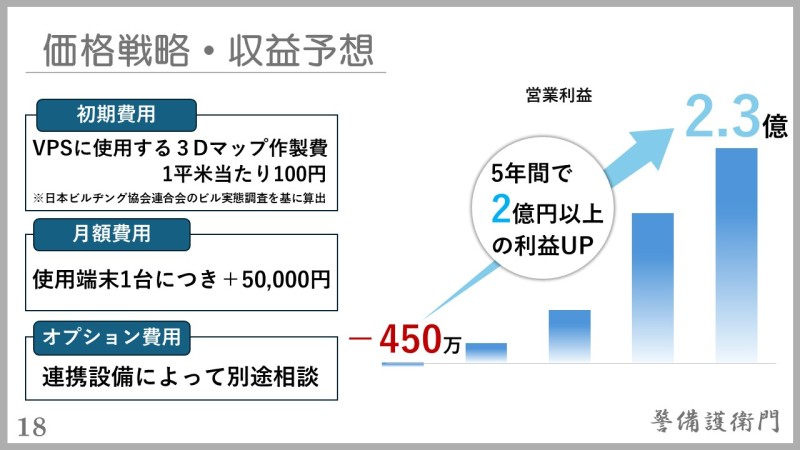 価格戦略・収益予想

初期費用
VPSに使用する３Dマップ作製費
1平米当たり100円
※日本ビルヂング協会連合会のビル実態調査を基に算出

月額費用
使用端末1台につき＋50,000円

オプション費用
連携設備によって別途相談

営業利益

2.3億

5年間で
2億円以上
の利益UP

－450万

18

警備護衛門